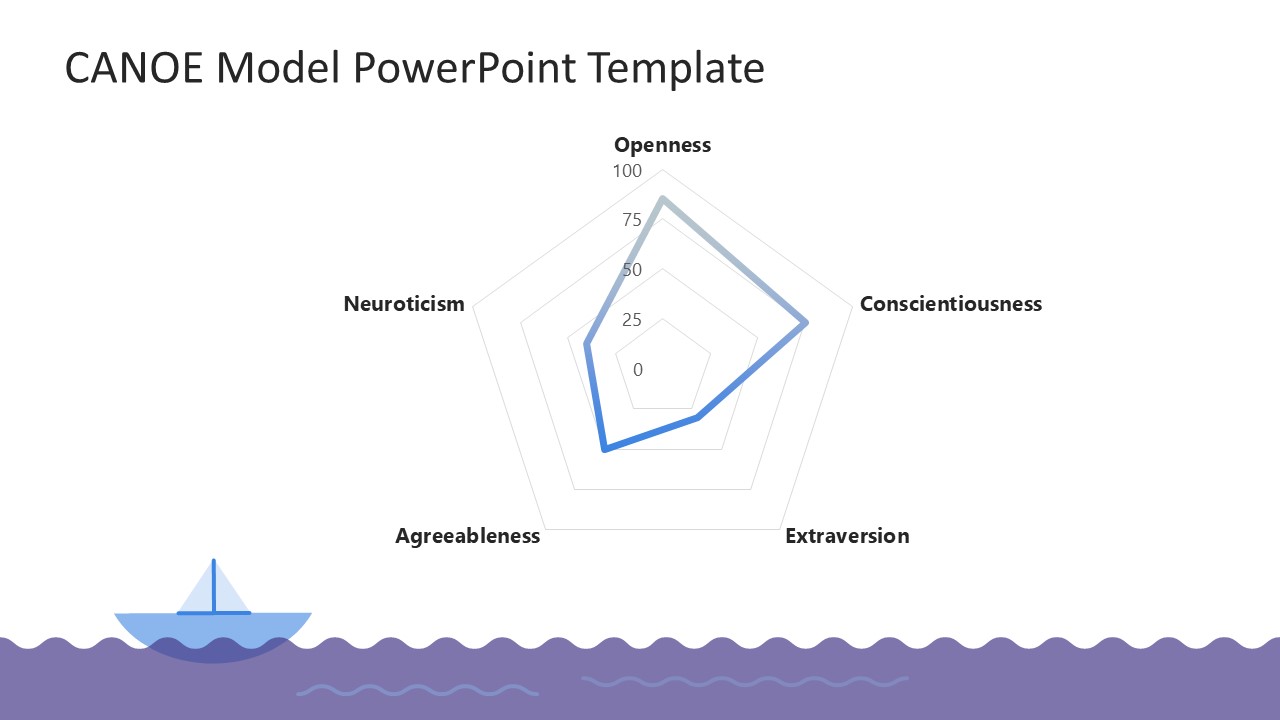 CANOE Model PowerPoint Template

Openness

100

75

50

25

0

Conscientiousness

Extraversion

Agreeableness

Neuroticism